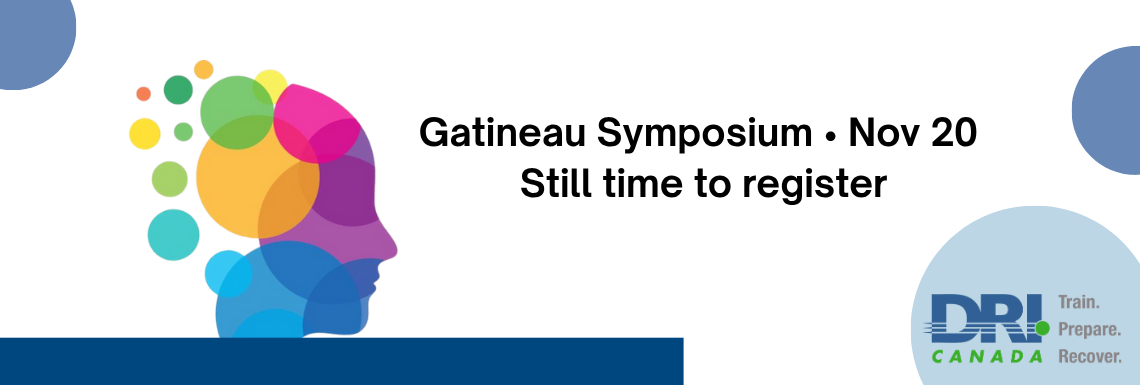 Gatineau Symposium • Nov 20
Still time to register

DRI
CANADA
Train.
Prepare.
Recover.